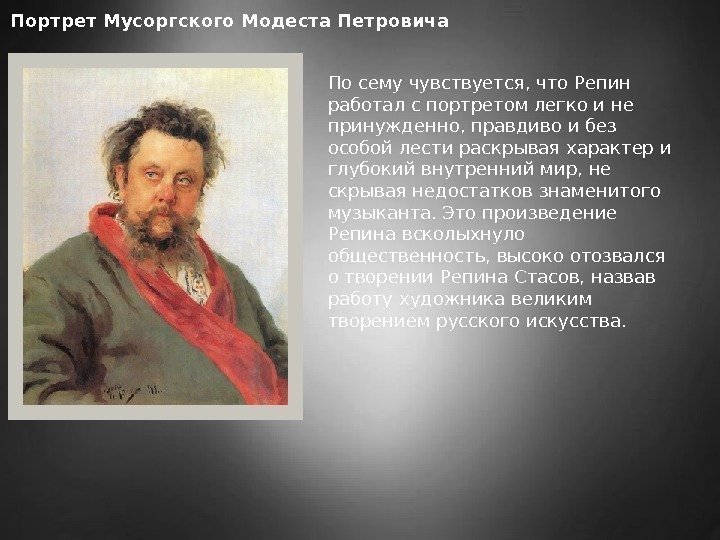 Портрет Мусоргского Модеста Петровича

По сему чувствуется, что Репин работал с портретом легко и не принужденно, правдиво и без особой лести раскрывая характер и глубокий внутренний мир, не скрывая недостатков знаменитого музыканта. Это произведение Репина всколыхнуло общественность, высоко отозвался о творении Репина Стасов, назвав работу художника великим творением русского искусства.